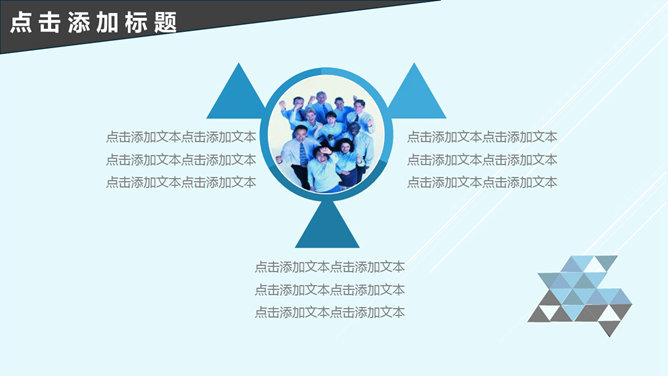 点击添加标题

点击添加文本点击添加文本
点击添加文本点击添加文本
点击添加文本点击添加文本

点击添加文本点击添加文本
点击添加文本点击添加文本
点击添加文本点击添加文本

点击添加文本点击添加文本
点击添加文本点击添加文本
点击添加文本点击添加文本